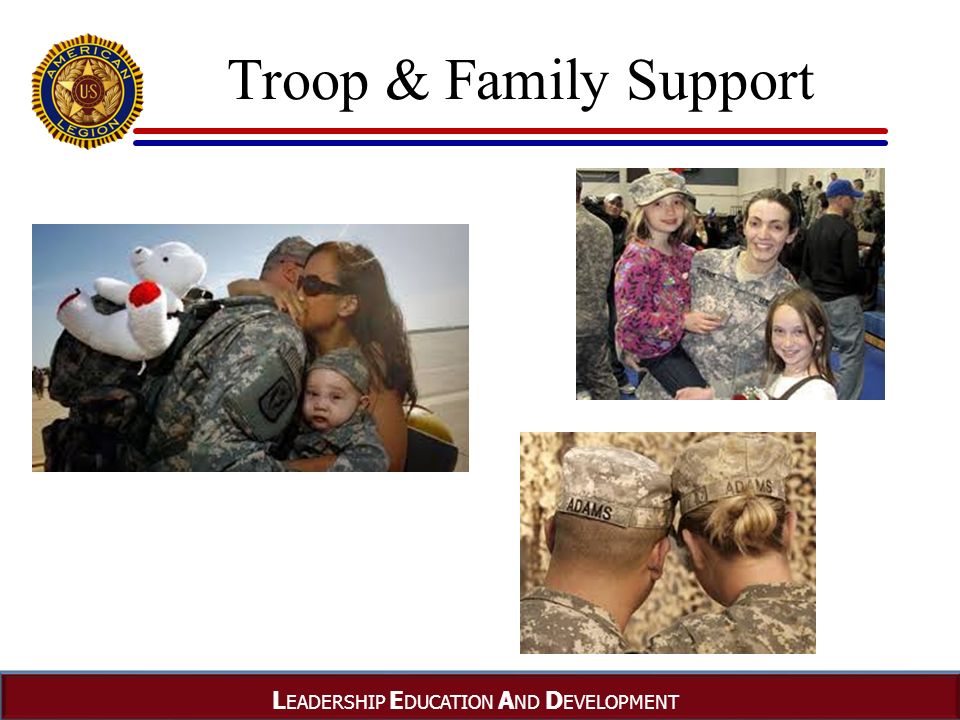 AMERICAN LEGION
US

Troop & Family Support

ADAMS
ADAMS

LEADERSHIP EDUCATION AND DEVELOPMENT